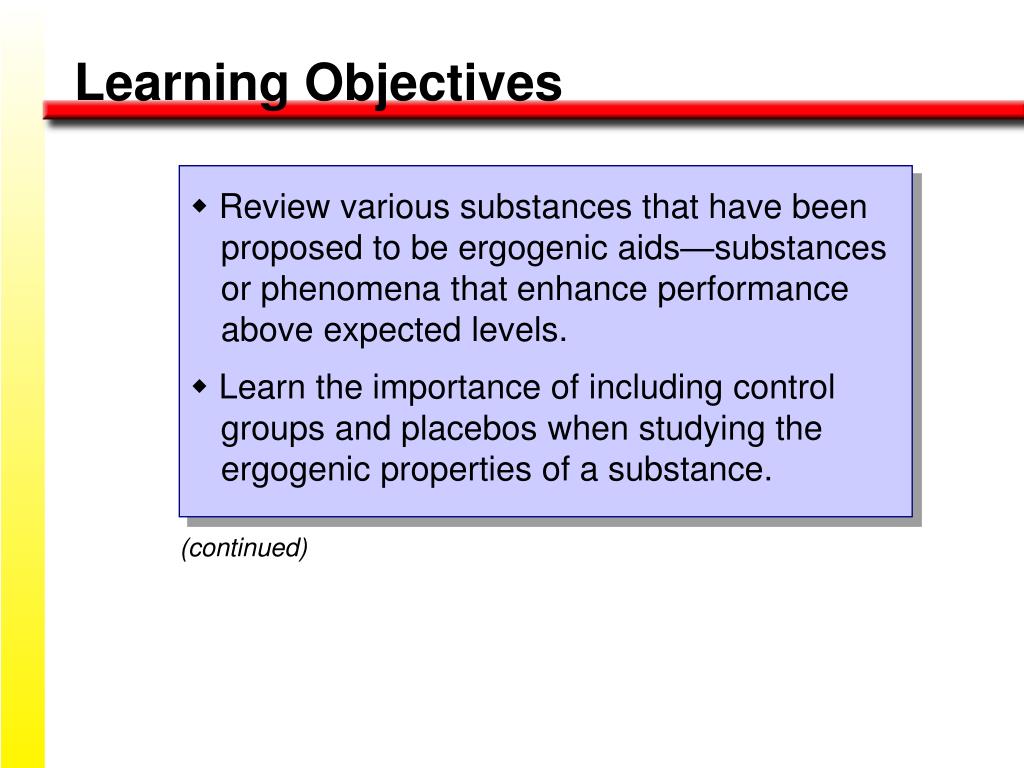 Learning Objectives

◆ Review various substances that have been proposed to be ergogenic aids—substances or phenomena that enhance performance above expected levels.

◆ Learn the importance of including control groups and placebos when studying the ergogenic properties of a substance.

(continued)